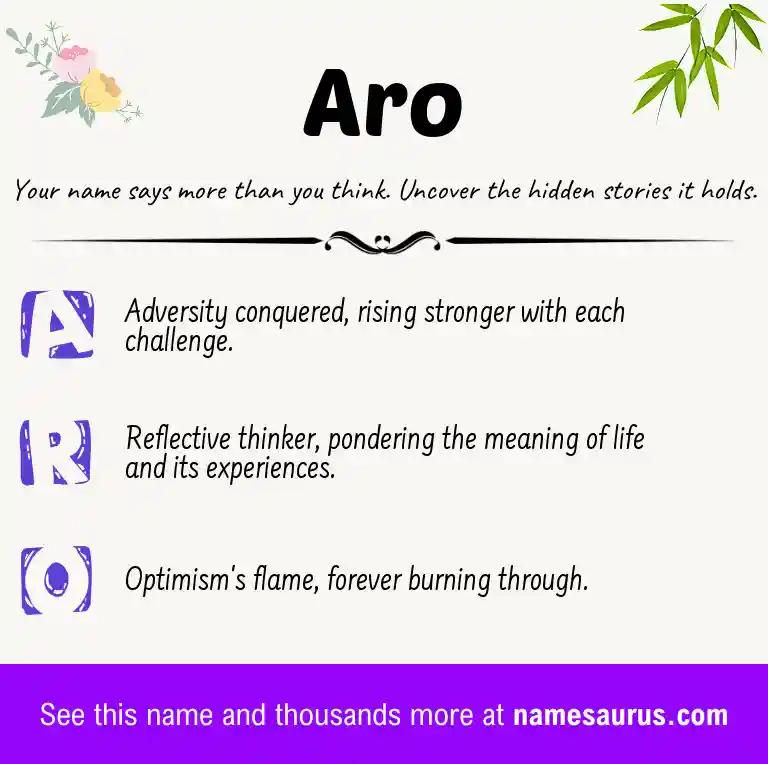 Aro

Your name says more than you think. Uncover the hidden stories it holds.

A Adversity conquered, rising stronger with each challenge.

R Reflective thinker, pondering the meaning of life and its experiences.

O Optimism's flame, forever burning through.

See this name and thousands more at namesaurus.com